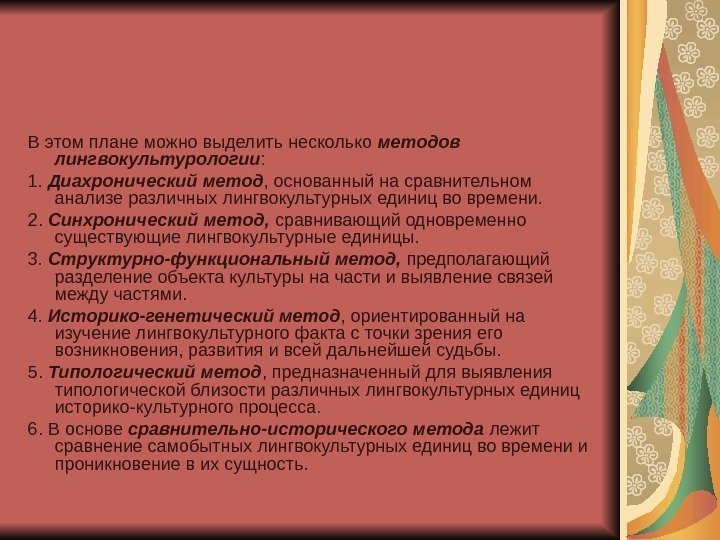 В этом плане можно выделить несколько методов лингвокультурологии:

1. Диахронический метод, основанный на сравнительном анализе различных лингвокультурных единиц во времени.

2. Синхронический метод, сравнивающий одновременно существующие лингвокультурные единицы.

3. Структурно-функциональный метод, предполагающий разделение объекта культуры на части и выявление связей между частями.

4. Историко-генетический метод, ориентированный на изучение лингвокультурного факта с точки зрения его возникновения, развития и всей дальнейшей судьбы.

5. Типологический метод, предназначенный для выявления типологической близости различных лингвокультурных единиц историко-культурного процесса.

6. В основе сравнительно-исторического метода лежит сравнение самобытных лингвокультурных единиц во времени и проникновение в их сущность.